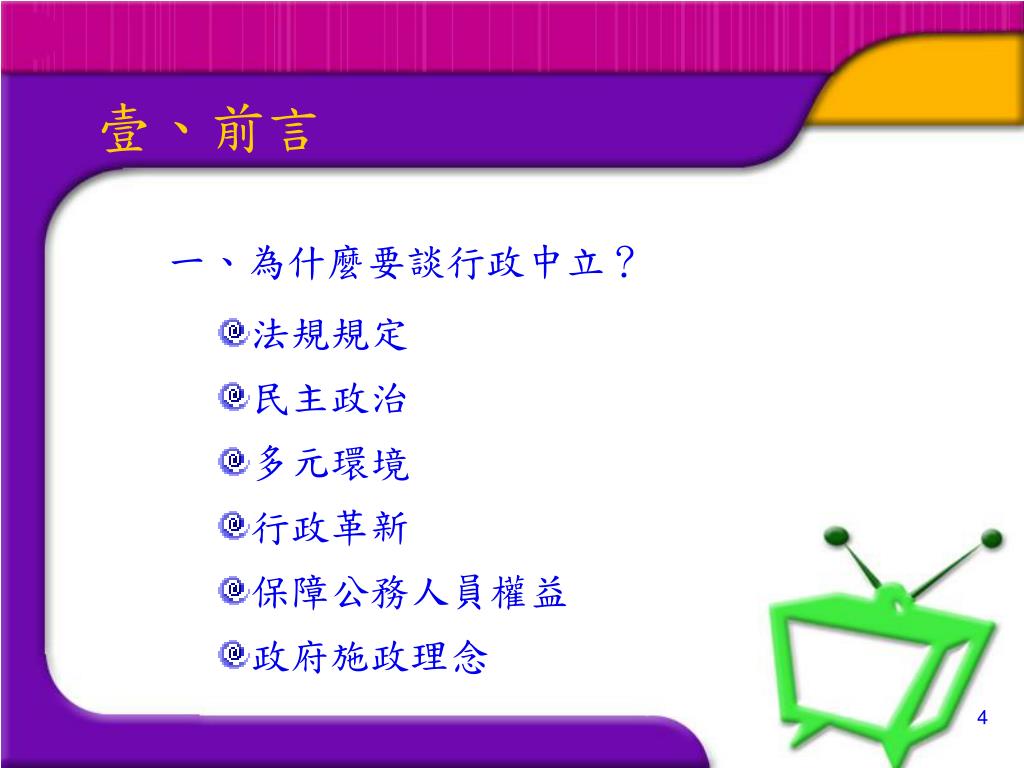 壹、前言

一、為什麼要談行政中立？

法規規定

民主政治

多元環境

行政革新

保障公務人員權益

政府施政理念

4